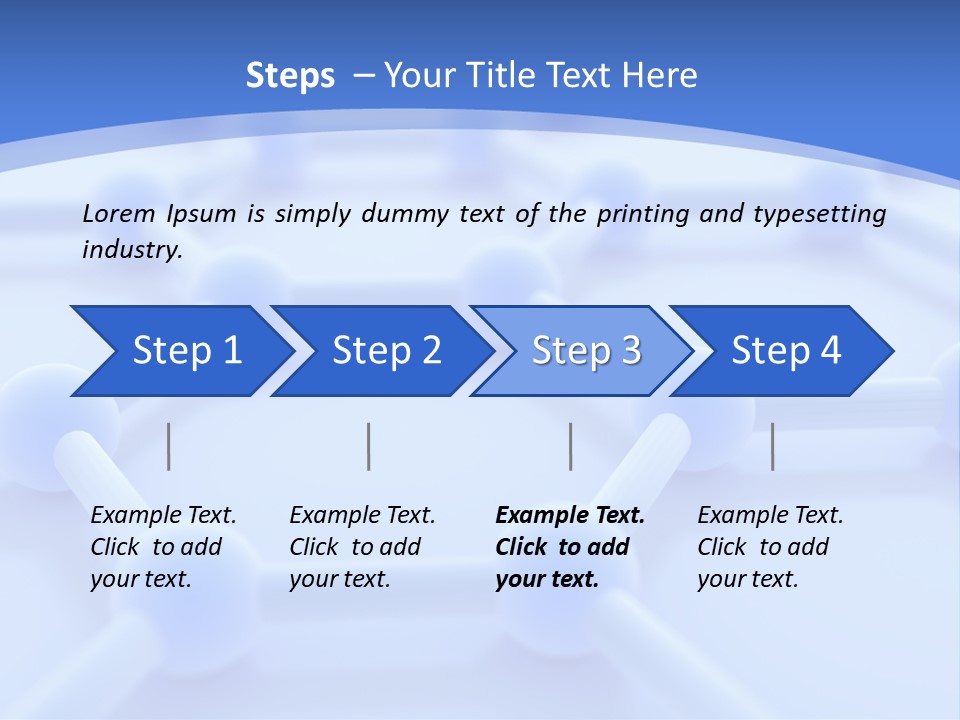 Steps – Your Title Text Here

Lorem Ipsum is simply dummy text of the printing and typesetting industry.

Step 1

Step 2

Step 3

Step 4

Example Text. Click to add your text.

Example Text. Click to add your text.

Example Text. Click to add your text.

Example Text. Click to add your text.